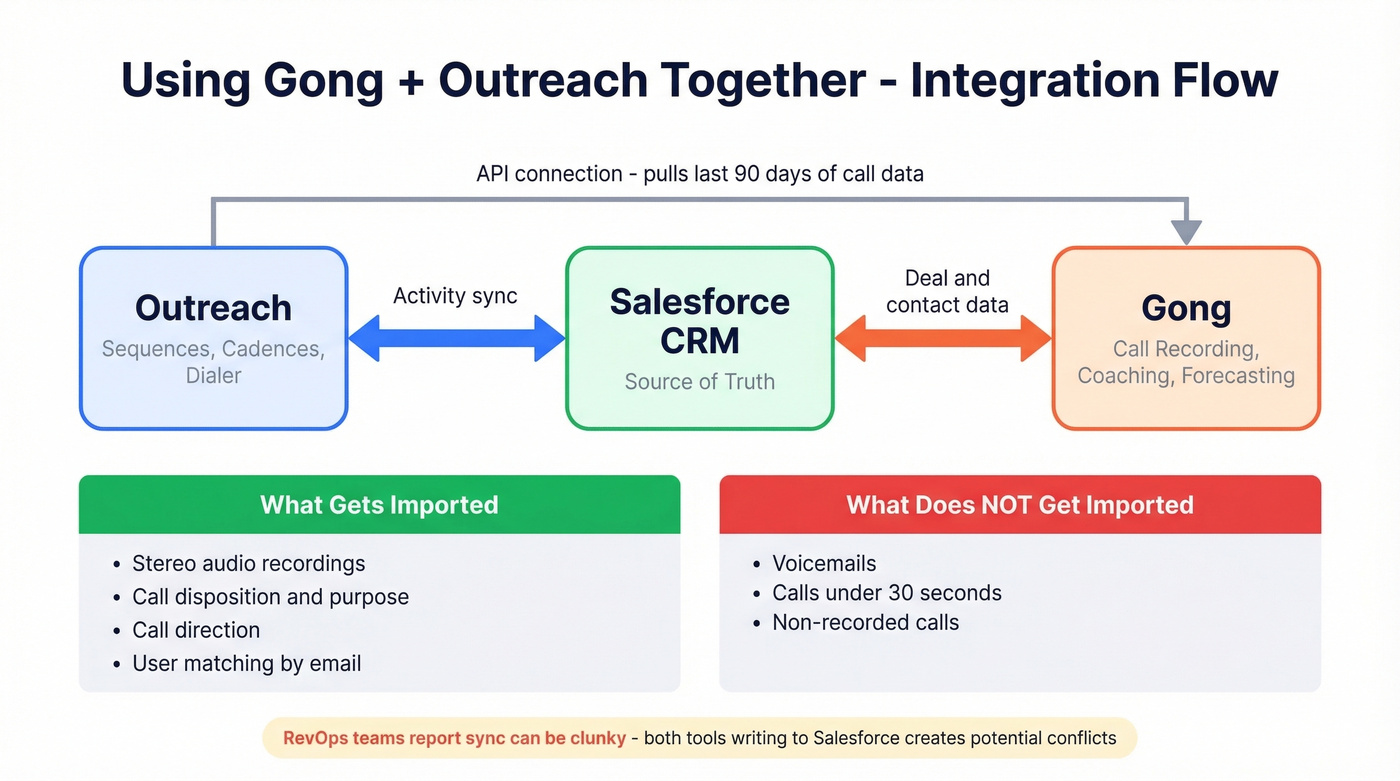 Using Gong + Outreach Together - Integration Flow

API connection - pulls last 90 days of call data

Outreach
Sequences, Cadences, Dialer

Activity sync

Salesforce CRM
Source of Truth

Deal and contact data

Gong
Call Recording, Coaching, Forecasting

What Gets Imported
- Stereo audio recordings
- Call disposition and purpose
- Call direction
- User matching by email

What Does NOT Get Imported
- Voicemails
- Calls under 30 seconds
- Non-recorded calls

RevOps teams report sync can be clunky - both tools writing to Salesforce creates potential conflicts